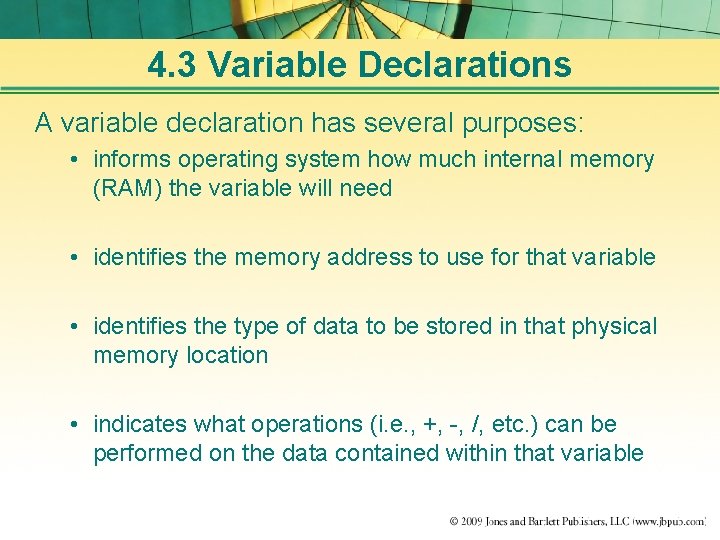 4.3 Variable Declarations

A variable declaration has several purposes:

• informs operating system how much internal memory (RAM) the variable will need

• identifies the memory address to use for that variable

• identifies the type of data to be stored in that physical memory location

• indicates what operations (i.e., +, -, /, etc.) can be performed on the data contained within that variable

© 2009 Jones and Bartlett Publishers, LLC (www.jbpub.com)